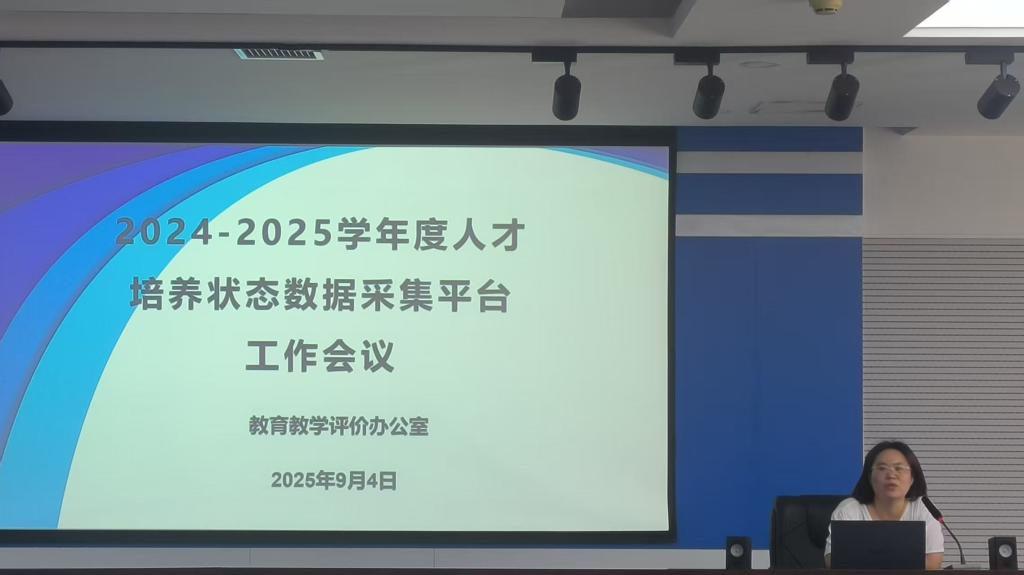 2024-2025学年度人才培养状态数据采集平台工作会议

教育教学评价办公室

2025年9月4日